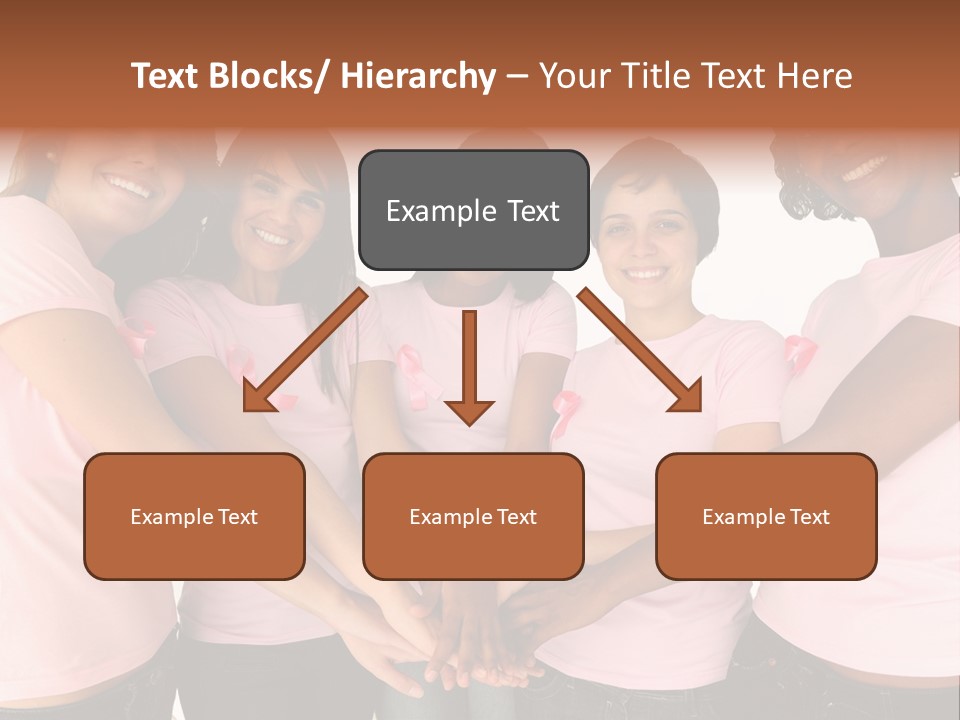 Text Blocks/ Hierarchy – Your Title Text Here

Example Text

Example Text

Example Text

Example Text